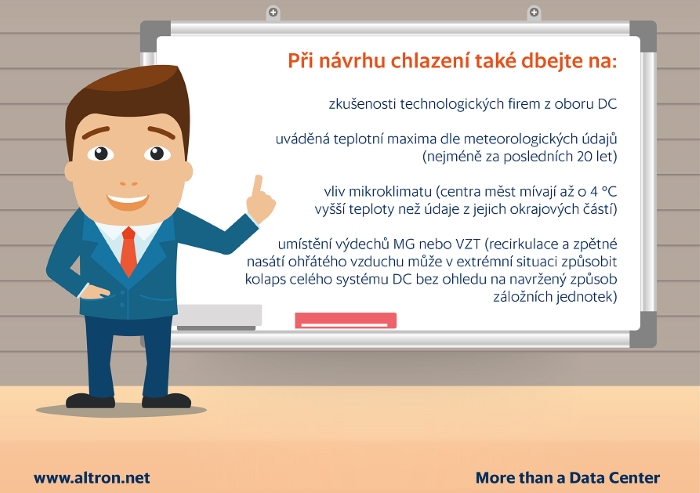 Při návrhu chlazení také dbejte na:

zkušenosti technologických firem z oboru DC

uváděná teplotní maxima dle meteorologických údajů (nejméně za posledních 20 let)

vliv mikroklimatu (centra měst mívají až o 4 °C vyšší teploty než údaje z jejich okrajových částí)

umístění výdechů MG nebo VZT (recirkulace a zpětné nasátí ohřátého vzduchu může v extrémní situaci způsobit kolaps celého systému DC bez ohledu na navržený způsob záložních jednotek)

www.altron.net

More than a Data Center